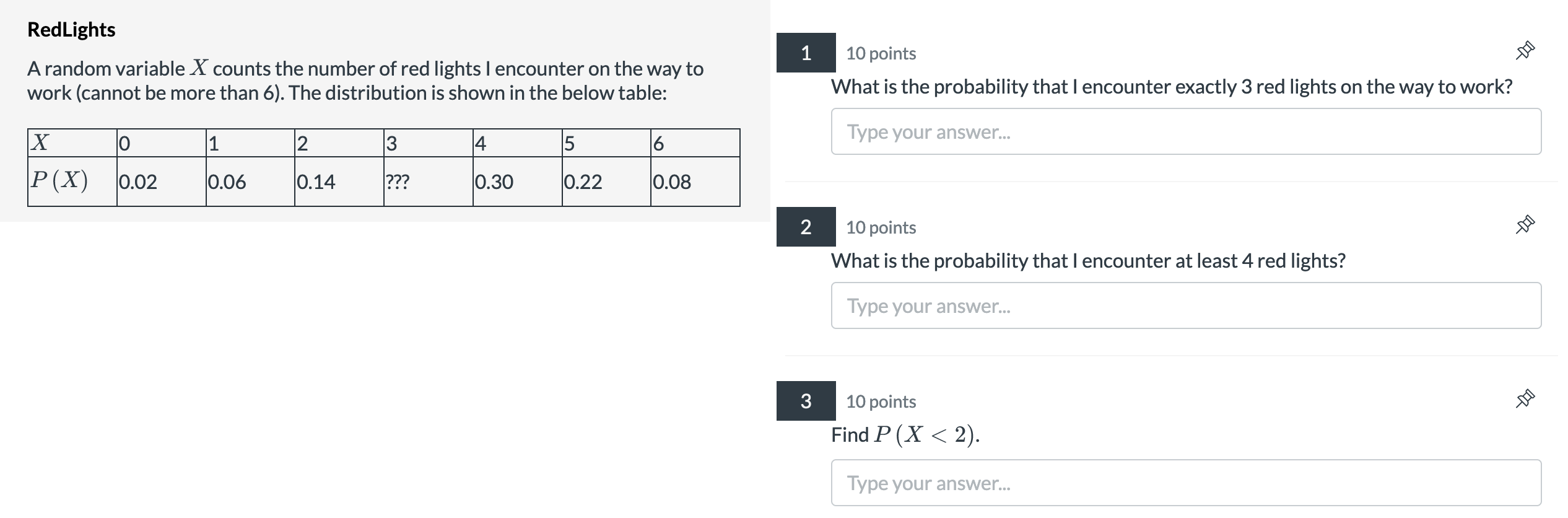 RedLights

A random variable $X$ counts the number of red lights I encounter on the way to work (cannot be more than 6). The distribution is shown in the below table:

| $X$ | 0 | 1 | 2 | 3 | 4 | 5 | 6 |
|---|---|---|---|---|---|---|---|
| $P(X)$ | 0.02 | 0.06 | 0.14 | ??? | 0.30 | 0.22 | 0.08 |

1 10 points

What is the probability that I encounter exactly 3 red lights on the way to work?

Type your answer...

2 10 points

What is the probability that I encounter at least 4 red lights?

Type your answer...

3 10 points

Find $P(X < 2)$.

Type your answer...